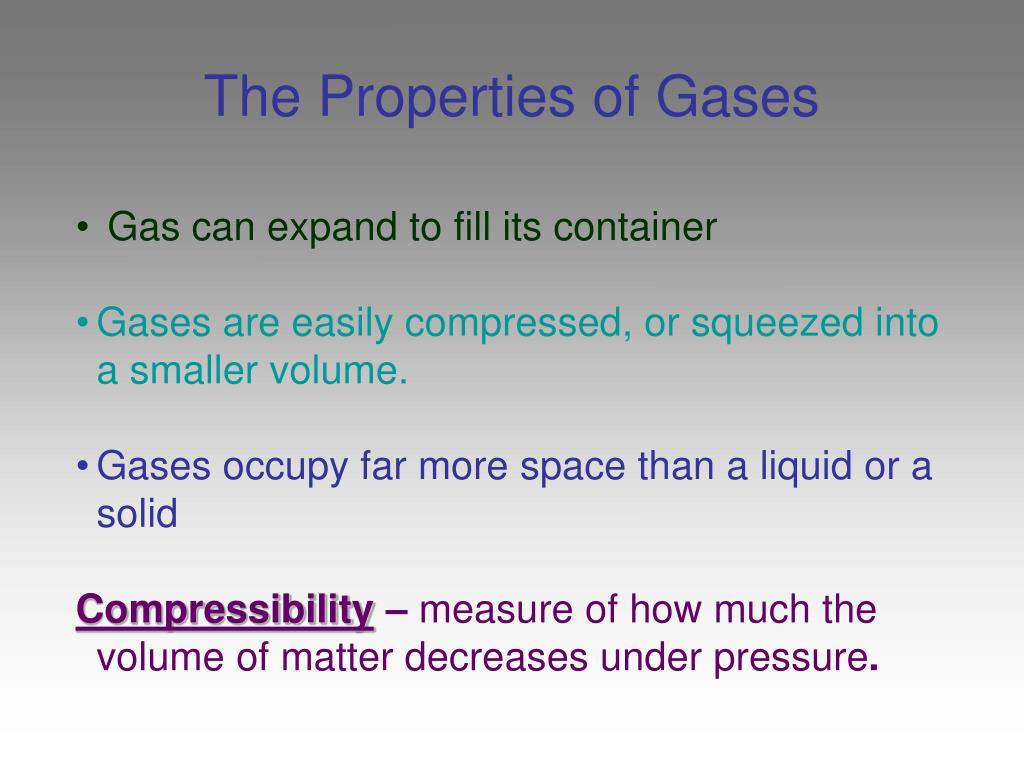 The Properties of Gases

• Gas can expand to fill its container

• Gases are easily compressed, or squeezed into a smaller volume.

• Gases occupy far more space than a liquid or a solid

Compressibility – measure of how much the volume of matter decreases under pressure.